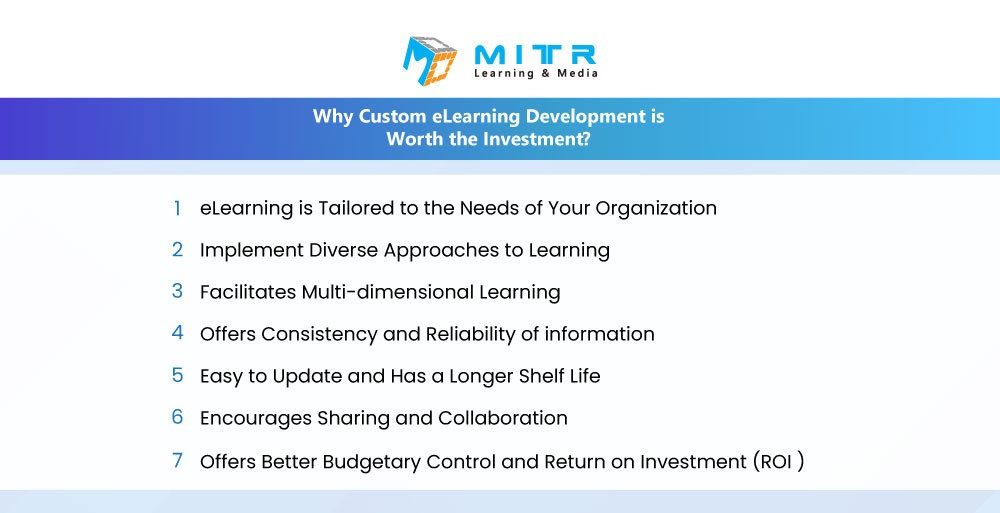 MITR
Learning & Media

Why Custom eLearning Development is Worth the Investment?

1 eLearning is Tailored to the Needs of Your Organization

2 Implement Diverse Approaches to Learning

3 Facilitates Multi-dimensional Learning

4 Offers Consistency and Reliability of information

5 Easy to Update and Has a Longer Shelf Life

6 Encourages Sharing and Collaboration

7 Offers Better Budgetary Control and Return on Investment (ROI )